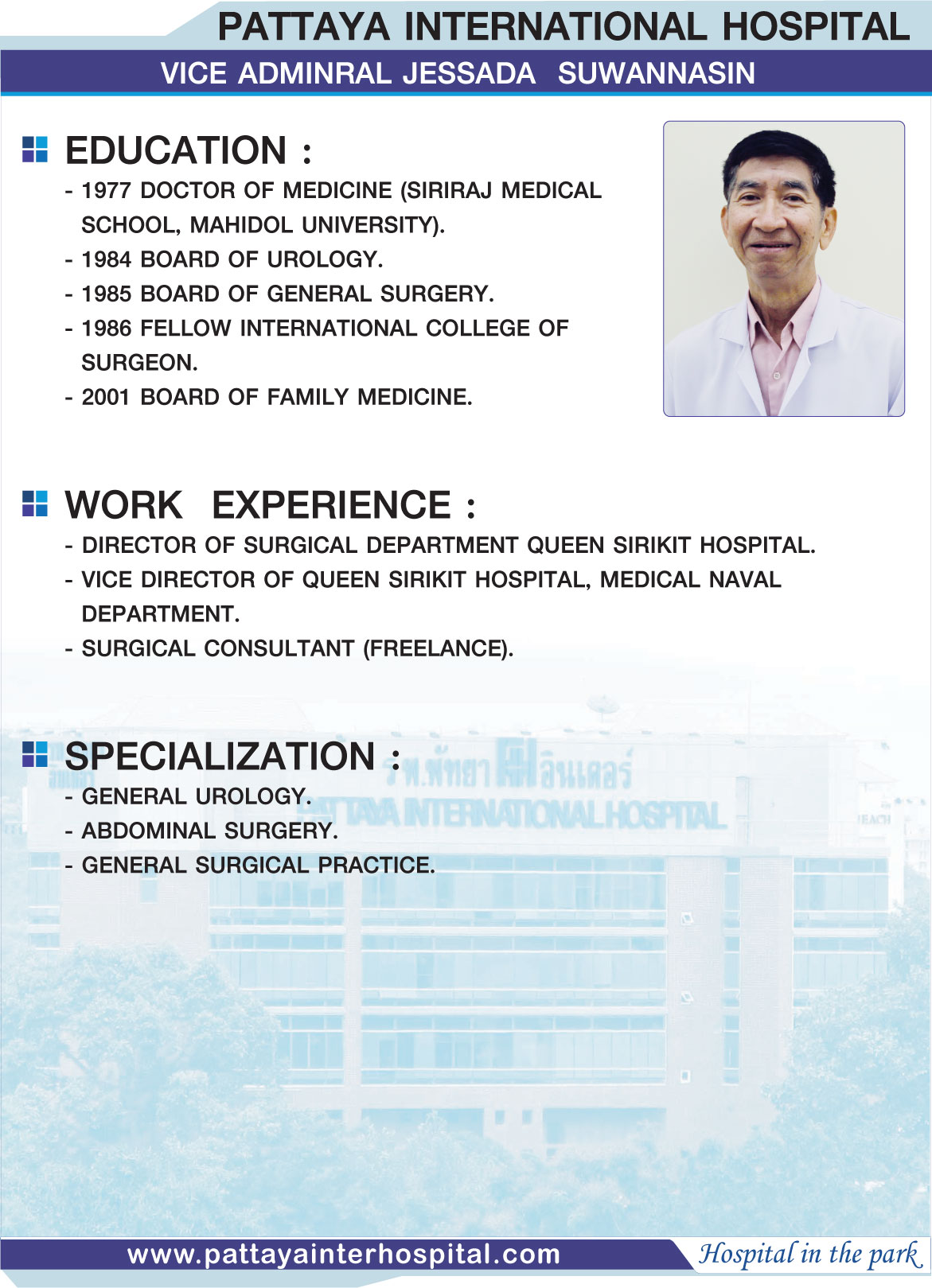 PATTAYA INTERNATIONAL HOSPITAL

VICE ADMINRAL JESSADA SUWANNASIN

EDUCATION :

- 1977 DOCTOR OF MEDICINE (SIRIRAJ MEDICAL SCHOOL, MAHIDOL UNIVERSITY).
- 1984 BOARD OF UROLOGY.
- 1985 BOARD OF GENERAL SURGERY.
- 1986 FELLOW INTERNATIONAL COLLEGE OF SURGEON.
- 2001 BOARD OF FAMILY MEDICINE.

WORK EXPERIENCE :

- DIRECTOR OF SURGICAL DEPARTMENT QUEEN SIRIKIT HOSPITAL.
- VICE DIRECTOR OF QUEEN SIRIKIT HOSPITAL, MEDICAL NAVAL DEPARTMENT.
- SURGICAL CONSULTANT (FREELANCE).

SPECIALIZATION :

- GENERAL UROLOGY.
- ABDOMINAL SURGERY.
- GENERAL SURGICAL PRACTICE.

รพ.พัทยา อินเตอร์
PATTAYA INTERNATIONAL HOSPITAL

www.pattayainterhospital.com

Hospital in the park